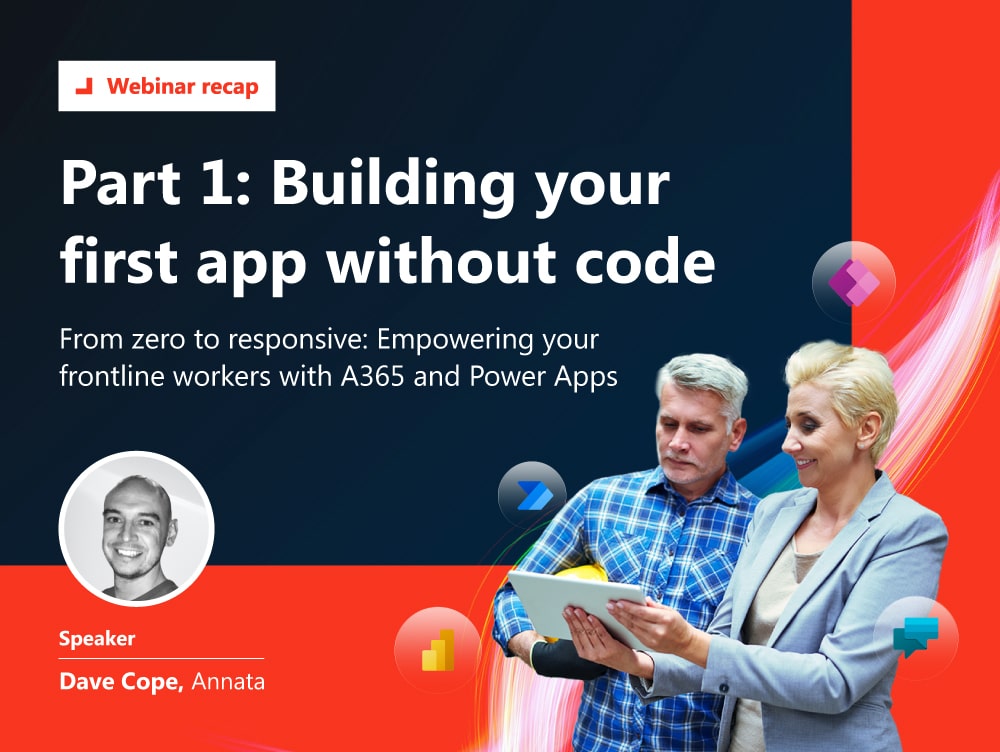 Webinar recap

Part 1: Building your first app without code

From zero to responsive: Empowering your frontline workers with A365 and Power Apps

Speaker

Dave Cope, Annata